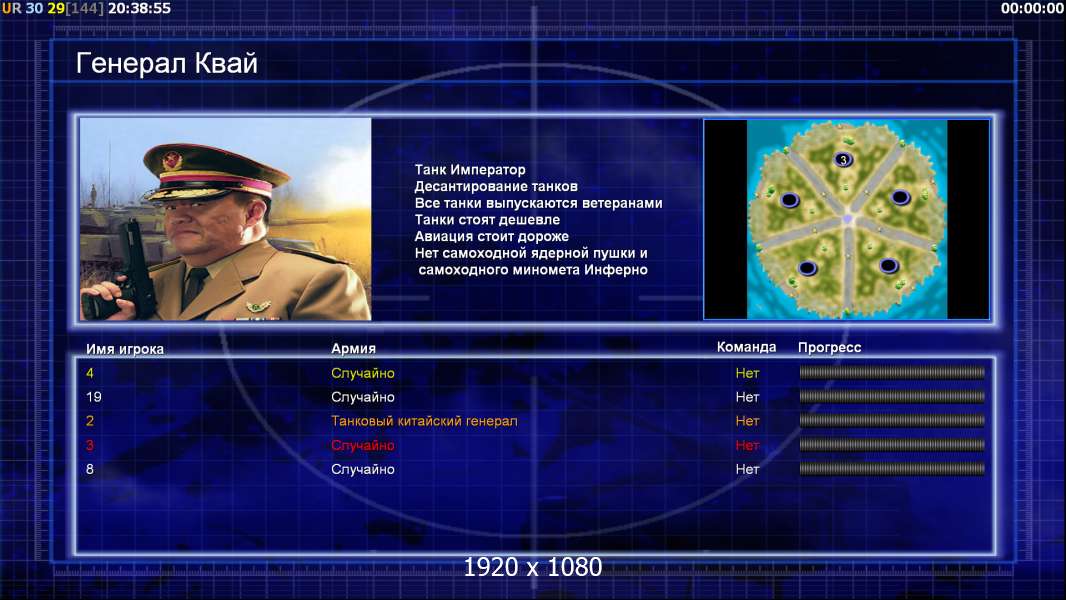 UR 30 29[144] 20:38:55

00:00:00

Генерал Квай

Танк Император
Десантирование танков
Все танки выпускаются ветеранами
Танки стоят дешевле
Авиация стоит дороже
Нет самоходной ядерной пушки и самоходного миномета Инферно

3

| Имя игрока | Армия | Команда | Прогресс |
|---|---|---|---|
| 4 | Случайно | Нет | |
| 19 | Случайно | Нет | |
| 2 | Танковый китайский генерал | Нет | |
| 3 | Случайно | Нет | |
| 8 | Случайно | Нет | |

1920 x 1080